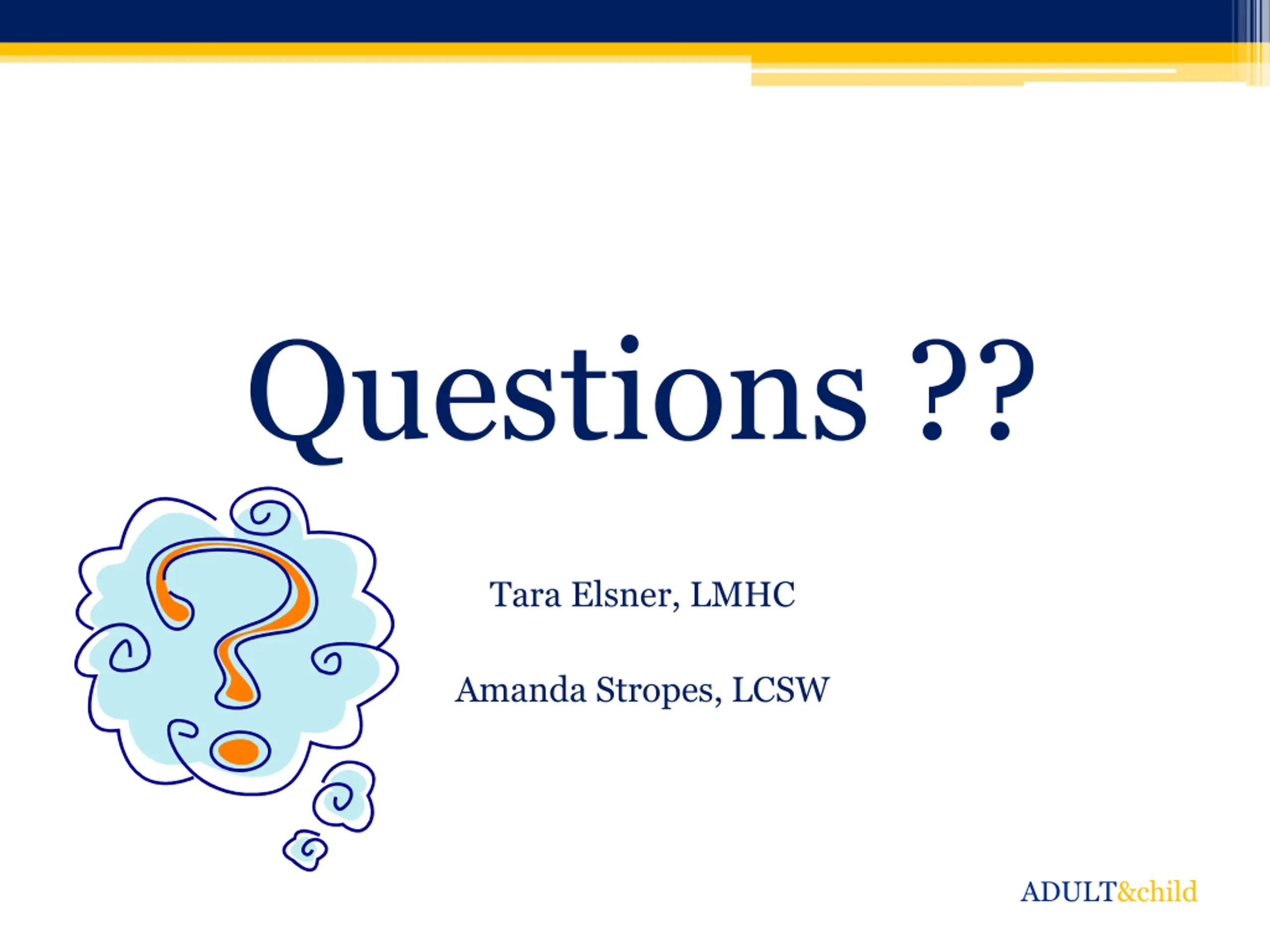 Questions ??

Tara Elsner, LMHC

Amanda Stropes, LCSW

ADULT&child